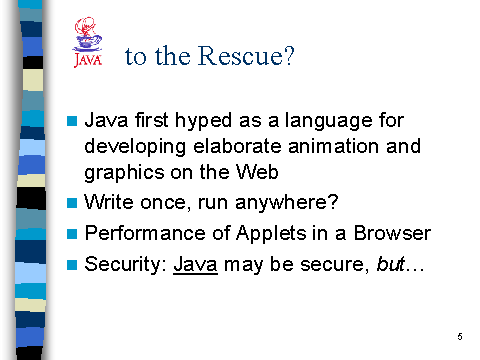 JAVA to the Rescue?

Java first hyped as a language for developing elaborate animation and graphics on the Web

Write once, run anywhere?

Performance of Applets in a Browser

Security: Java may be secure, but…

5